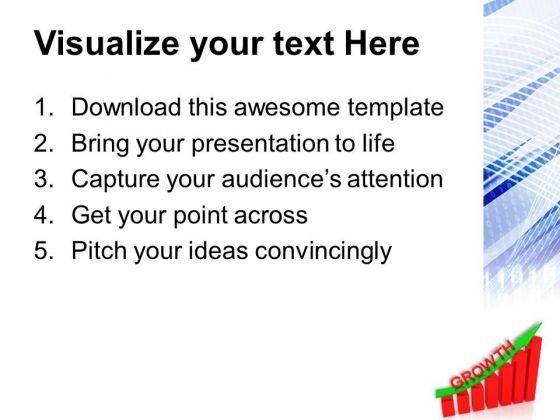 Visualize your text Here

1. Download this awesome template
2. Bring your presentation to life
3. Capture your audience's attention
4. Get your point across
5. Pitch your ideas convincingly

GROWTH